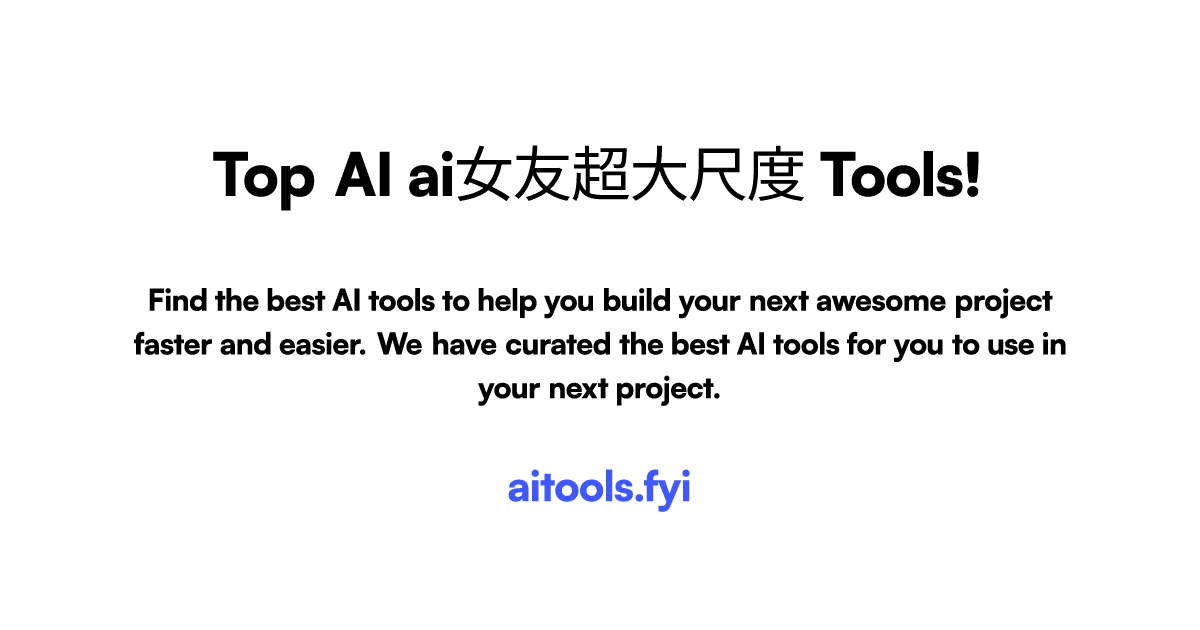 Top AI ai女友超大尺度 Tools!

Find the best AI tools to help you build your next awesome project faster and easier. We have curated the best AI tools for you to use in your next project.

aitools.fyi